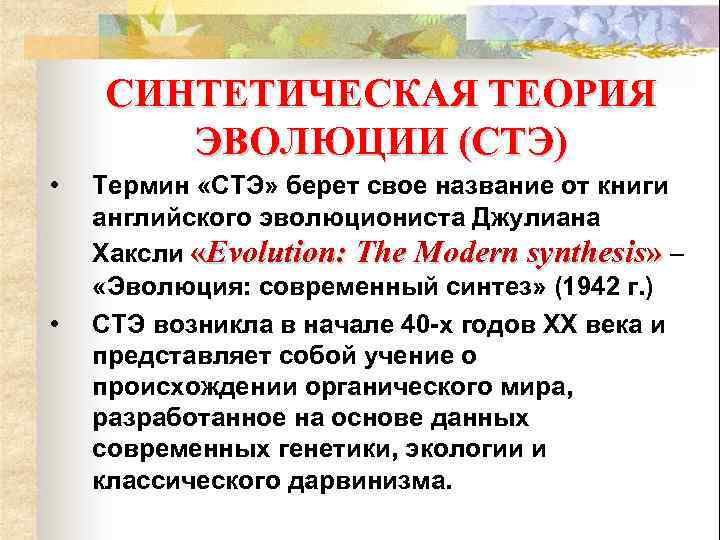 СИНТЕТИЧЕСКАЯ ТЕОРИЯ ЭВОЛЮЦИИ (СТЭ)

• Термин «СТЭ» берет свое название от книги английского эволюциониста Джулиана Хаксли «Evolution: The Modern synthesis» – «Эволюция: современный синтез» (1942 г.)

• СТЭ возникла в начале 40-х годов XX века и представляет собой учение о происхождении органического мира, разработанное на основе данных современных генетики, экологии и классического дарвинизма.